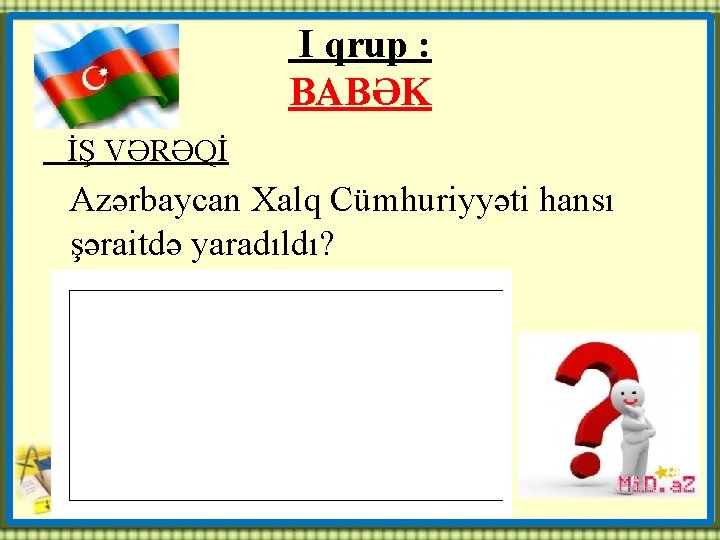 I qrup :
BABƏK

İŞ VƏRƏQİ

Azərbaycan Xalq Cümhuriyyəti hansı şəraitdə yaradıldı?

MiD.aZ